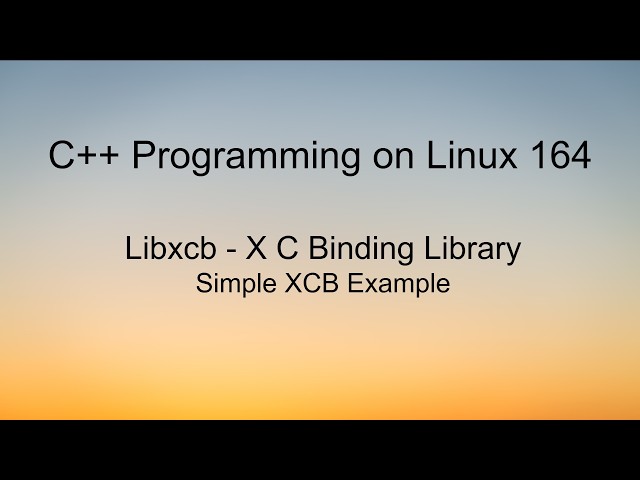 C++ Programming on Linux 164

Libxcb - X C Binding Library
Simple XCB Example